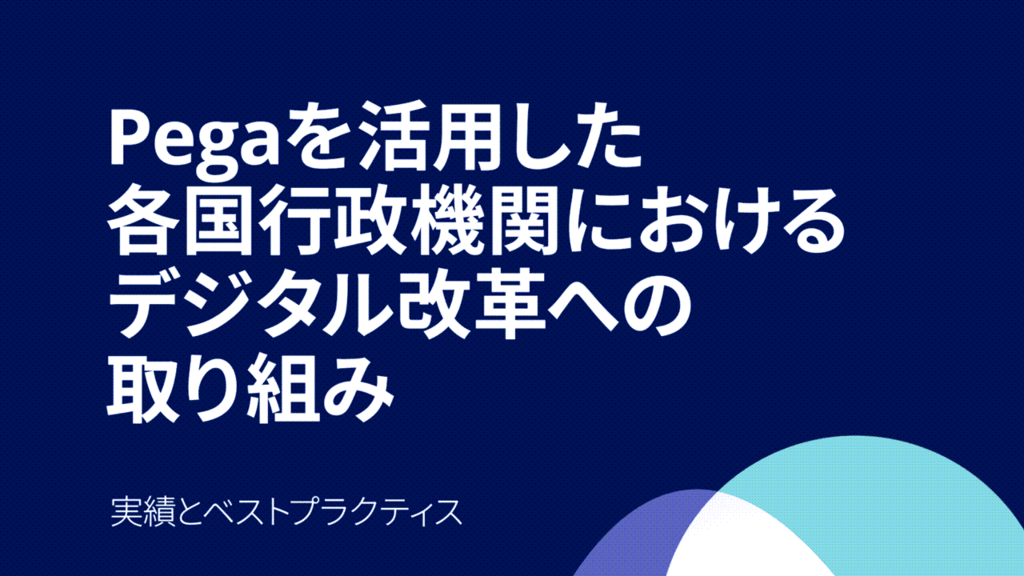 Pegaを活用した各国行政機関におけるデジタル改革への取り組み

実績とベストプラクティス